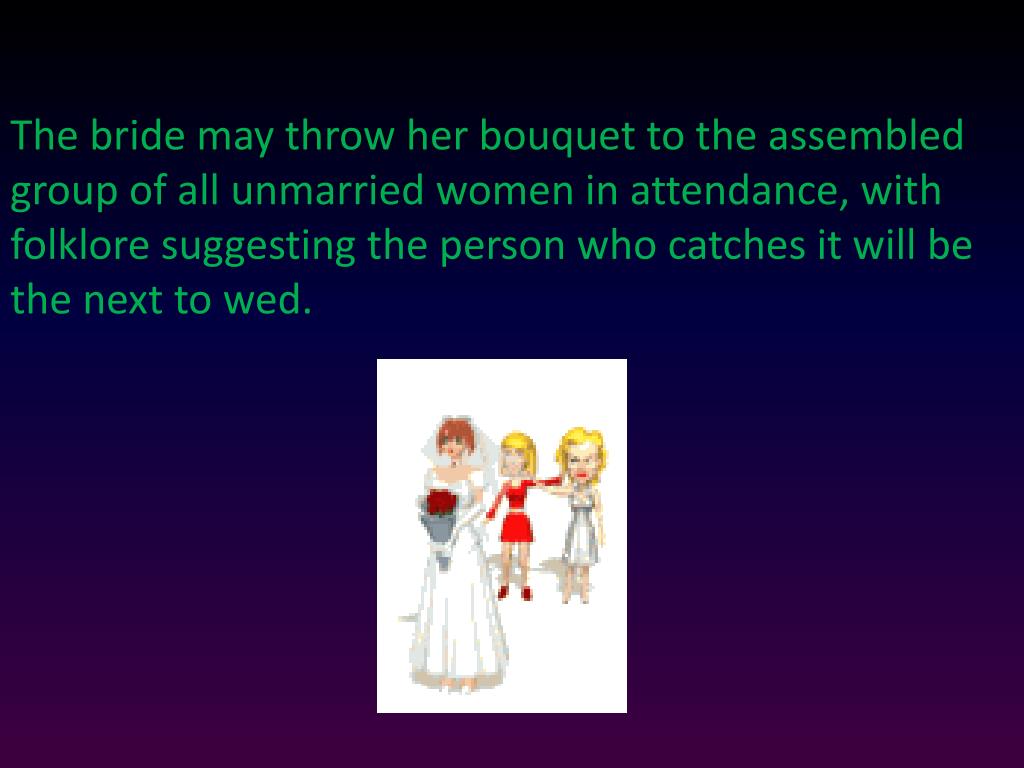 The bride may throw her bouquet to the assembled group of all unmarried women in attendance, with folklore suggesting the person who catches it will be the next to wed.